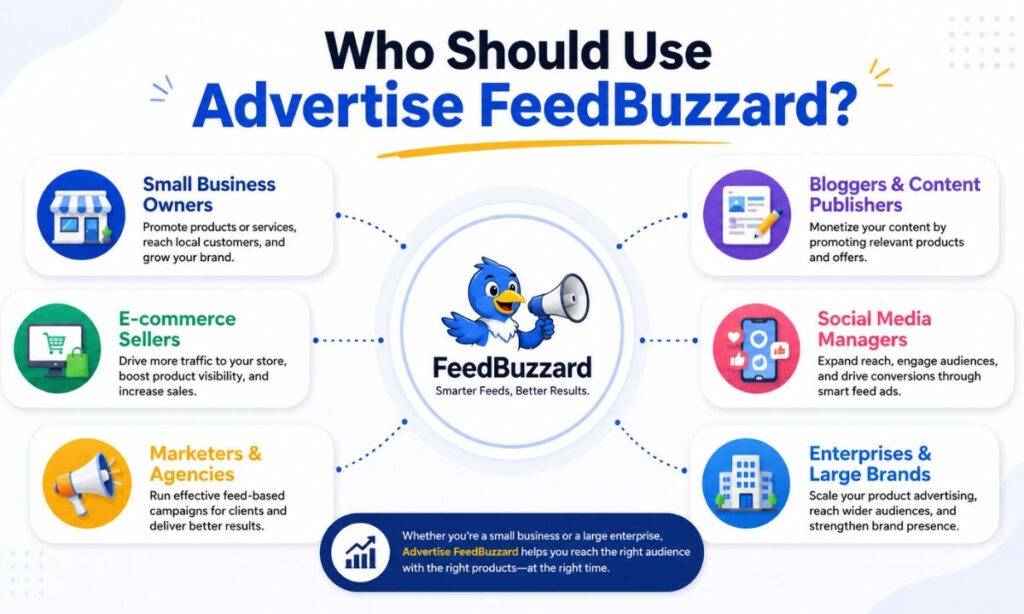 Who Should Use
Advertise FeedBuzzard?

Small Business Owners
Promote products or services, reach local customers, and grow your brand.

E-commerce Sellers
Drive more traffic to your store, boost product visibility, and increase sales.

Marketers & Agencies
Run effective feed-based campaigns for clients and deliver better results.

FeedBuzzard
Smarter Feeds, Better Results.

Bloggers & Content Publishers
Monetize your content by promoting relevant products and offers.

Social Media Managers
Expand reach, engage audiences, and drive conversions through smart feed ads.

Enterprises & Large Brands
Scale your product advertising, reach wider audiences, and strengthen brand presence.

Whether you're a small business or a large enterprise, Advertise FeedBuzzard helps you reach the right audience with the right products—at the right time.